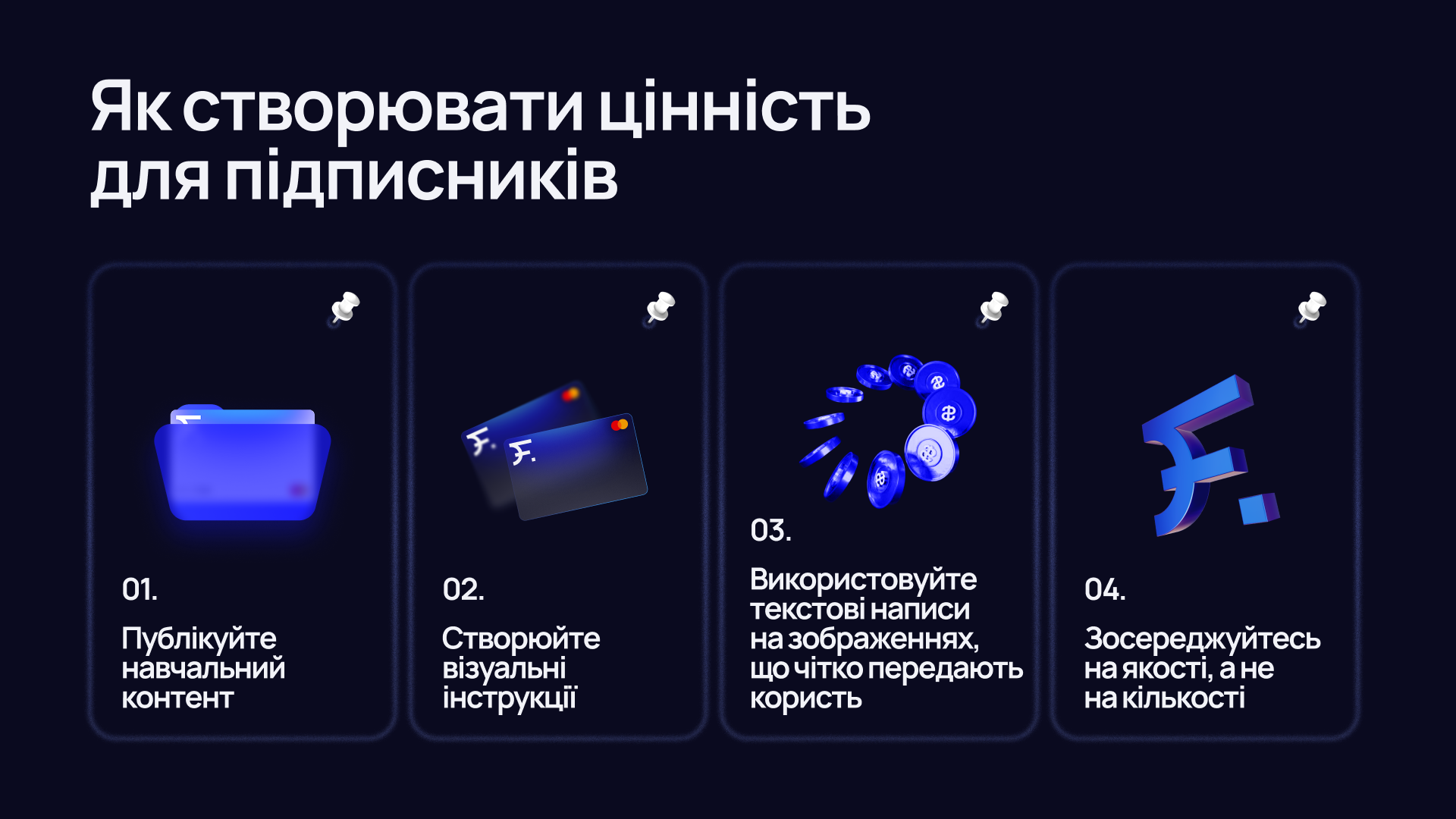 Як створювати цінність для підписників

01.

Публікуйте навчальний контент

02.

Створюйте візуальні інструкції

03.

Використовуйте текстові написи на зображеннях, що чітко передають користь

04.

Зосереджуйтесь на якості, а не на кількості